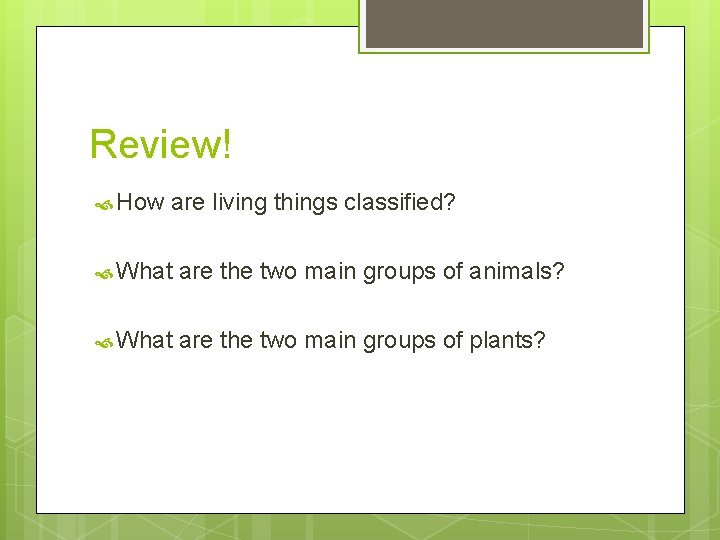 Review!

How are living things classified?

What are the two main groups of animals?

What are the two main groups of plants?